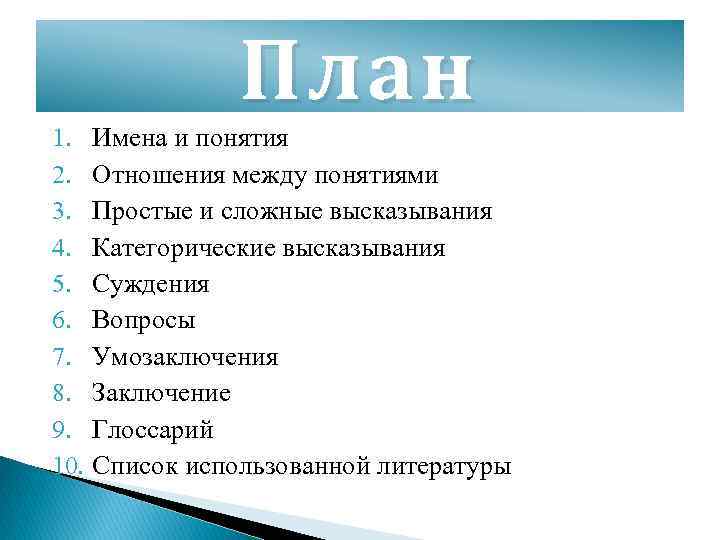 План

1. Имена и понятия
2. Отношения между понятиями
3. Простые и сложные высказывания
4. Категорические высказывания
5. Суждения
6. Вопросы
7. Умозаключения
8. Заключение
9. Глоссарий
10. Список использованной литературы